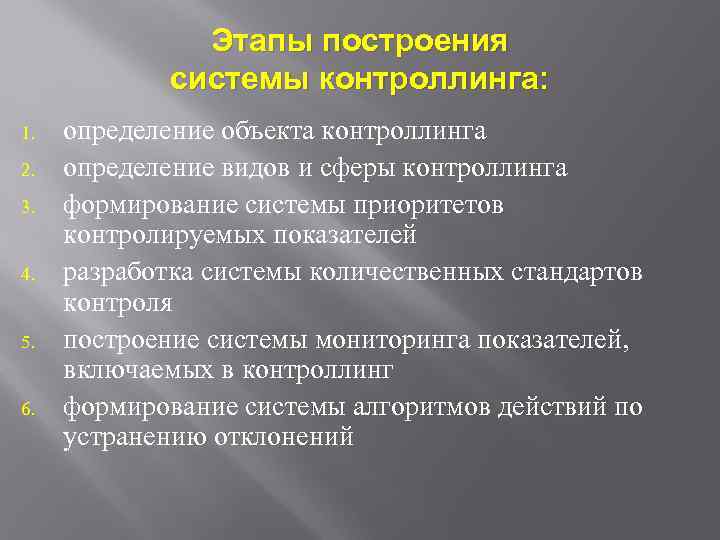 Этапы построения системы контроллинга:

1. определение объекта контроллинга
2. определение видов и сферы контроллинга
3. формирование системы приоритетов контролируемых показателей
4. разработка системы количественных стандартов контроля
5. построение системы мониторинга показателей, включаемых в контроллинг
6. формирование системы алгоритмов действий по устранению отклонений